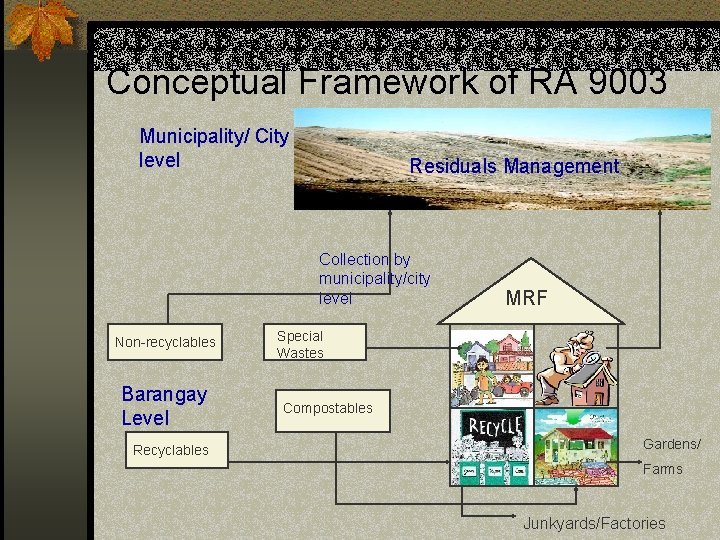 Conceptual Framework of RA 9003

Municipality/ City level

Residuals Management

Collection by municipality/city level

MRF

Non-recyclables

Special Wastes

Barangay Level

Compostables

Recyclables

RECYCLE

Gardens/ Farms

Junkyards/Factories